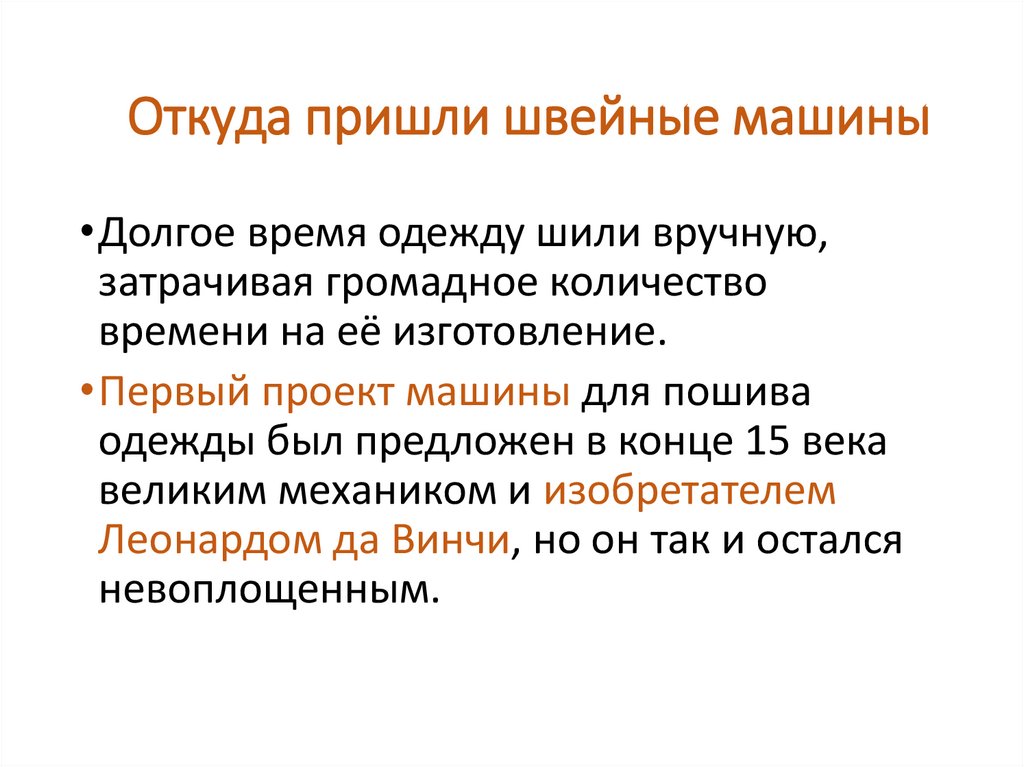 Откуда пришли швейные машины

•Долгое время одежду шили вручную, затрачивая громадное количество времени на её изготовление.

•Первый проект машины для пошива одежды был предложен в конце 15 века великим механиком и изобретателем Леонардом да Винчи, но он так и остался невоплощенным.